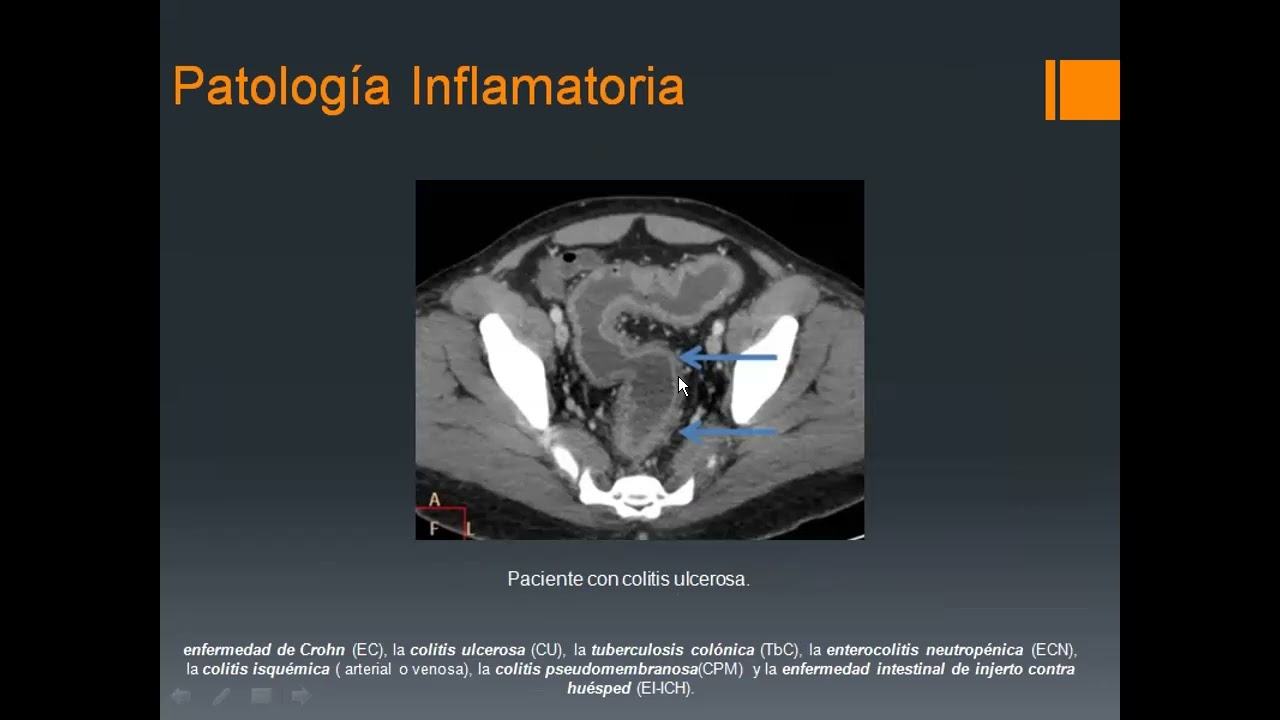 Patología Inflamatoria

A
F L

Paciente con colitis ulcerosa.

enfermedad de Crohn (EC), la colitis ulcerosa (CU), la tuberculosis colónica (TbC), la enterocolitis neutropénica (ECN), la colitis isquémica ( arterial o venosa), la colitis pseudomembranosa(CPM) y la enfermedad intestinal de injerto contra huésped (EI-ICH).